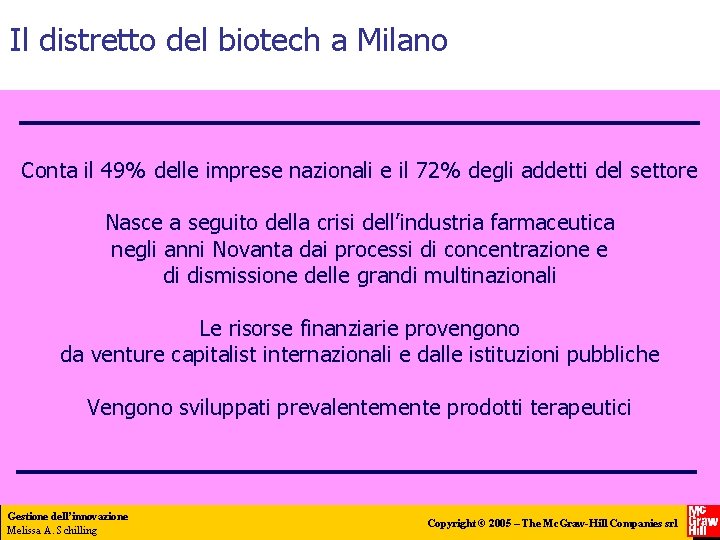 Il distretto del biotech a Milano

Conta il 49% delle imprese nazionali e il 72% degli addetti del settore

Nasce a seguito della crisi dell'industria farmaceutica negli anni Novanta dai processi di concentrazione e di dismissione delle grandi multinazionali

Le risorse finanziarie provengono da venture capitalist internazionali e dalle istituzioni pubbliche

Vengono sviluppati prevalentemente prodotti terapeutici

Gestione dell'innovazione
Melissa A. Schilling

Copyright © 2005 – The McGraw-Hill Companies srl

Mc Graw Hill